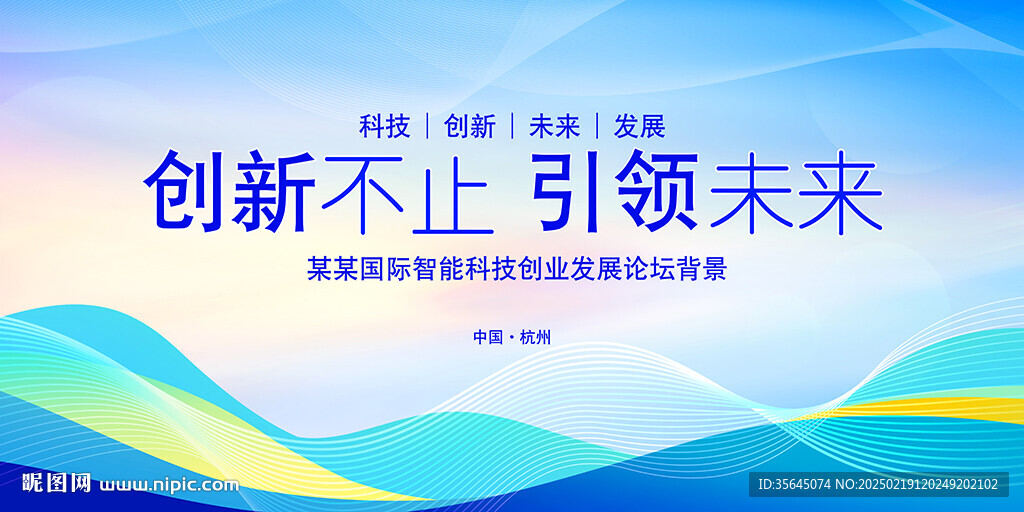 科技 | 创新 | 未来 | 发展

创新不止 引领未来

某某国际智能科技创业发展论坛背景

中国 · 杭州

昵图网 www.nipic.com

ID:35645074 NO:20250219120249202102